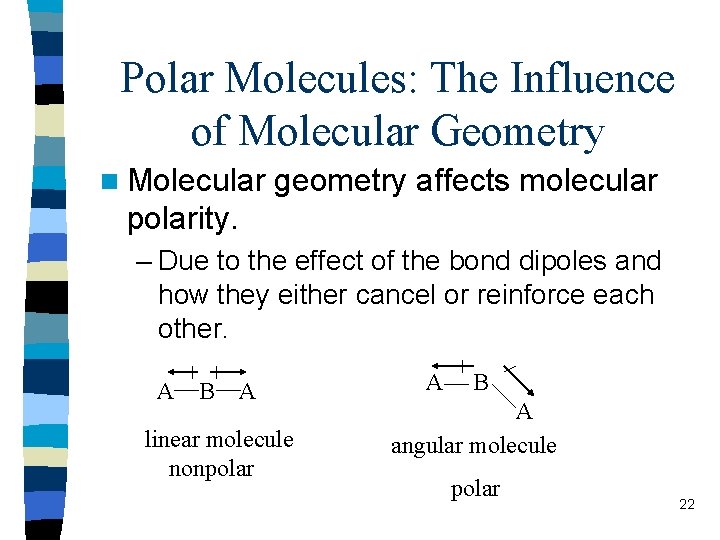 Polar Molecules: The Influence of Molecular Geometry

Molecular geometry affects molecular polarity.

– Due to the effect of the bond dipoles and how they either cancel or reinforce each other.

A—B—A

linear molecule
nonpolar

A—B
A

angular molecule

polar

22